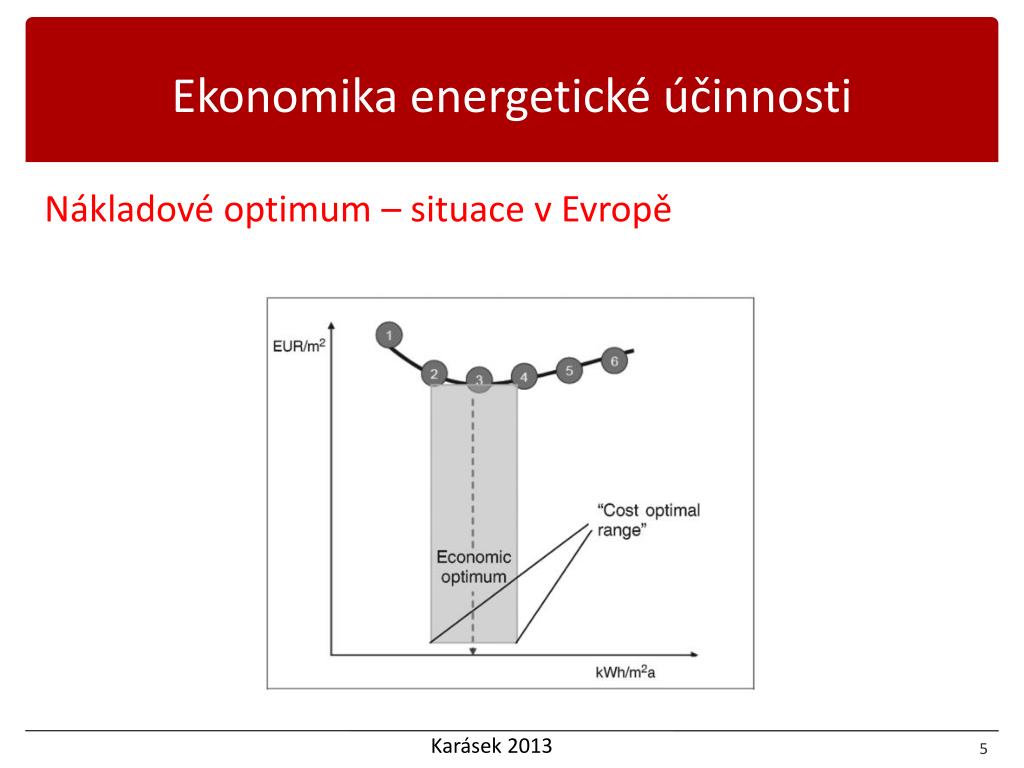 Ekonomika energetické účinnosti

Nákladové optimum – situace v Evropě

EUR/m$^2$

1

2

3

4

5

6

"Cost optimal range"

Economic optimum

kWh/m$^2$a

Karásek 2013

5